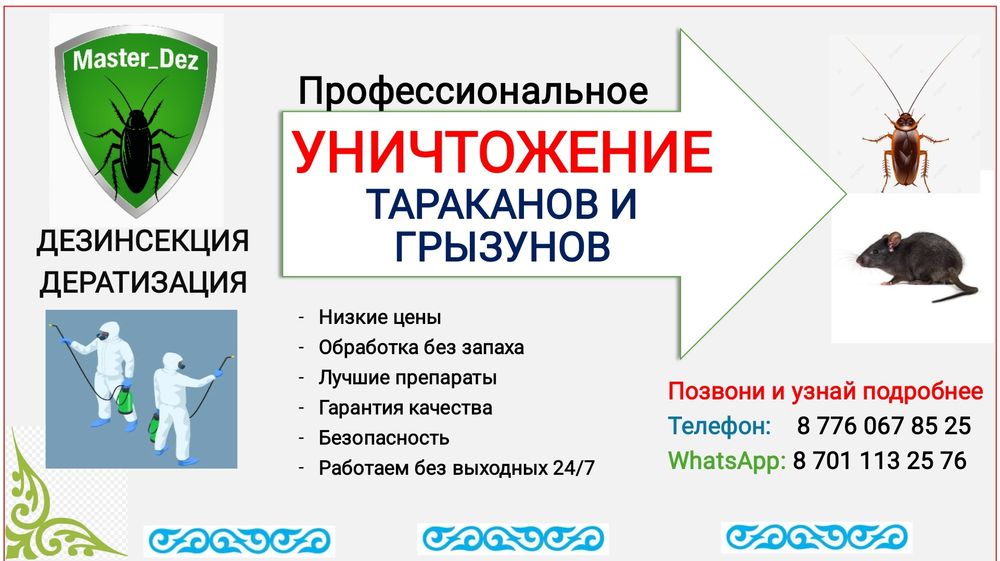 Master_Dez

ДЕЗИНСЕКЦИЯ
ДЕРАТИЗАЦИЯ

Профессиональное

УНИЧТОЖЕНИЕ
ТАРАКАНОВ И ГРЫЗУНОВ

- Низкие цены
- Обработка без запаха
- Лучшие препараты
- Гарантия качества
- Безопасность
- Работаем без выходных 24/7

Позвони и узнай подробнее
Телефон: 8 776 067 85 25
WhatsApp: 8 701 113 25 76